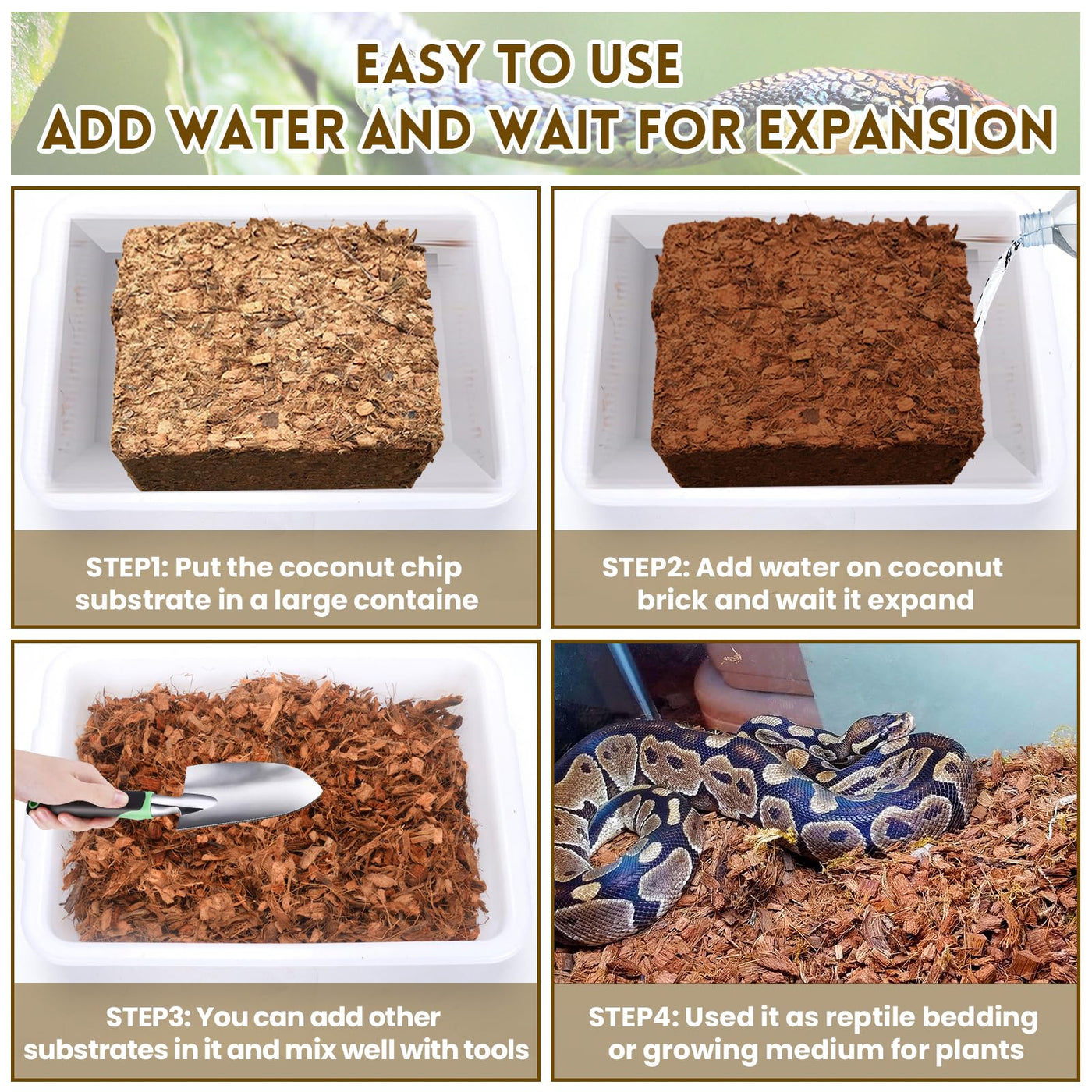 EASY TO USE
ADD WATER AND WAIT FOR EXPANSION

STEP1: Put the coconut chip substrate in a large containe

STEP2: Add water on coconut brick and wait it expand

STEP3: You can add other substrates in it and mix well with tools

STEP4: Used it as reptile bedding or growing medium for plants